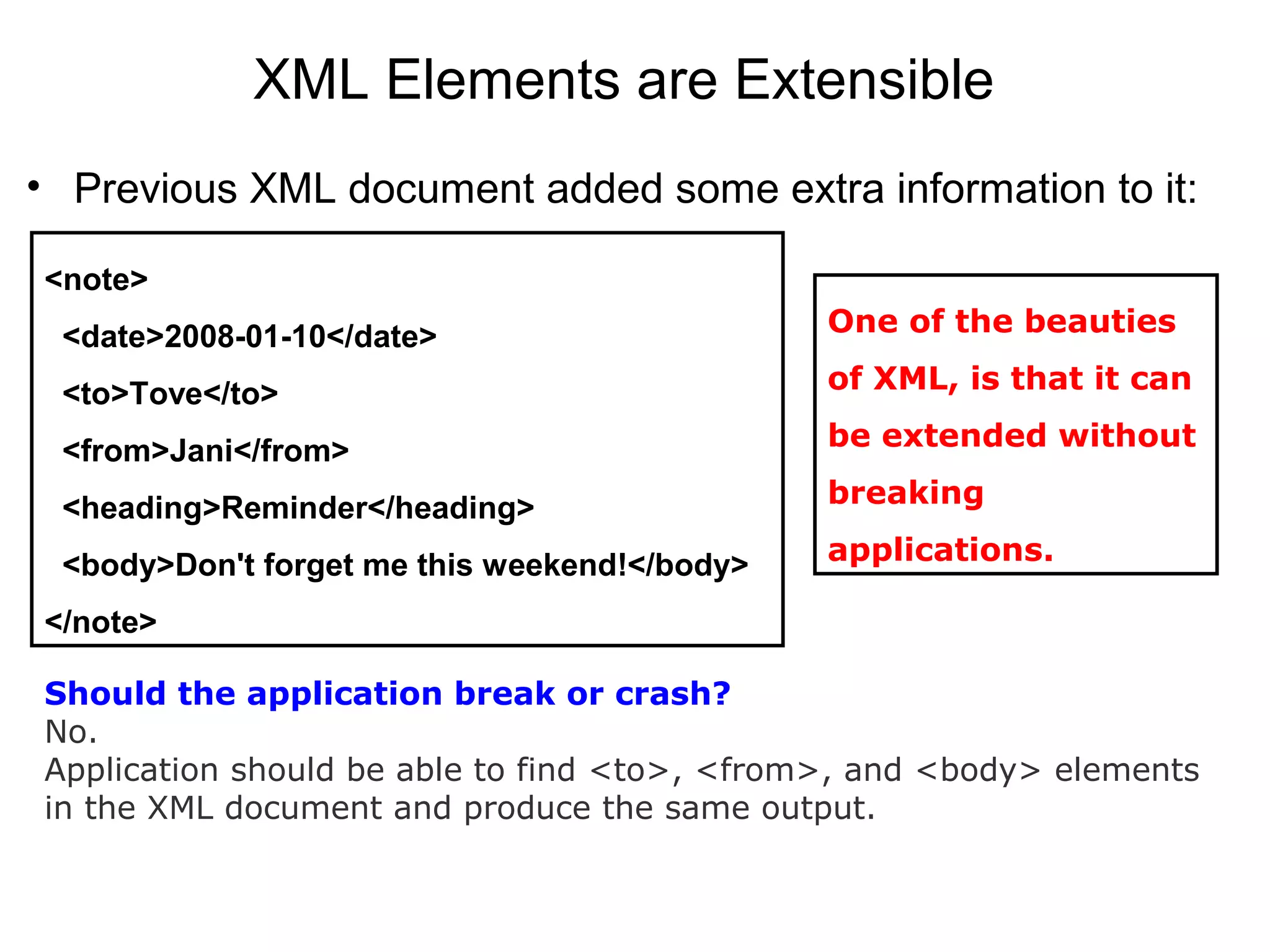 XML Elements are Extensible

• Previous XML document added some extra information to it:

<note>
<date>2008-01-10</date>
<to>Tove</to>
<from>Jani</from>
<heading>Reminder</heading>
<body>Don't forget me this weekend!</body>
</note>

One of the beauties of XML, is that it can be extended without breaking applications.

Should the application break or crash?
No.
Application should be able to find <to>, <from>, and <body> elements in the XML document and produce the same output.